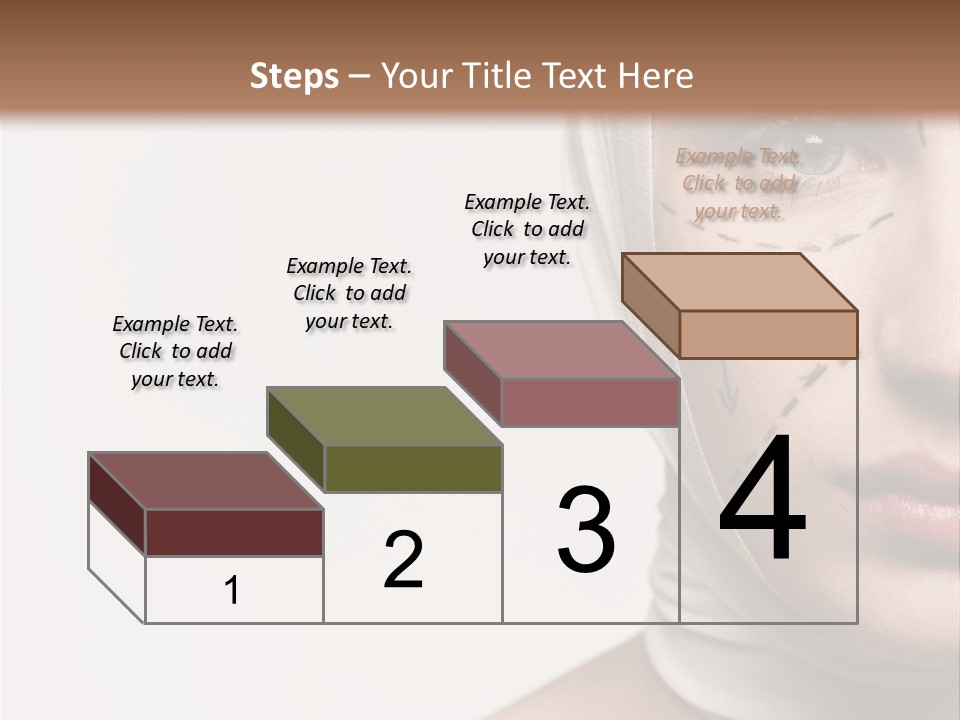 Steps – Your Title Text Here

Example Text. Click to add your text.

Example Text. Click to add your text.

Example Text. Click to add your text.

Example Text. Click to add your text.

1

2

3

4